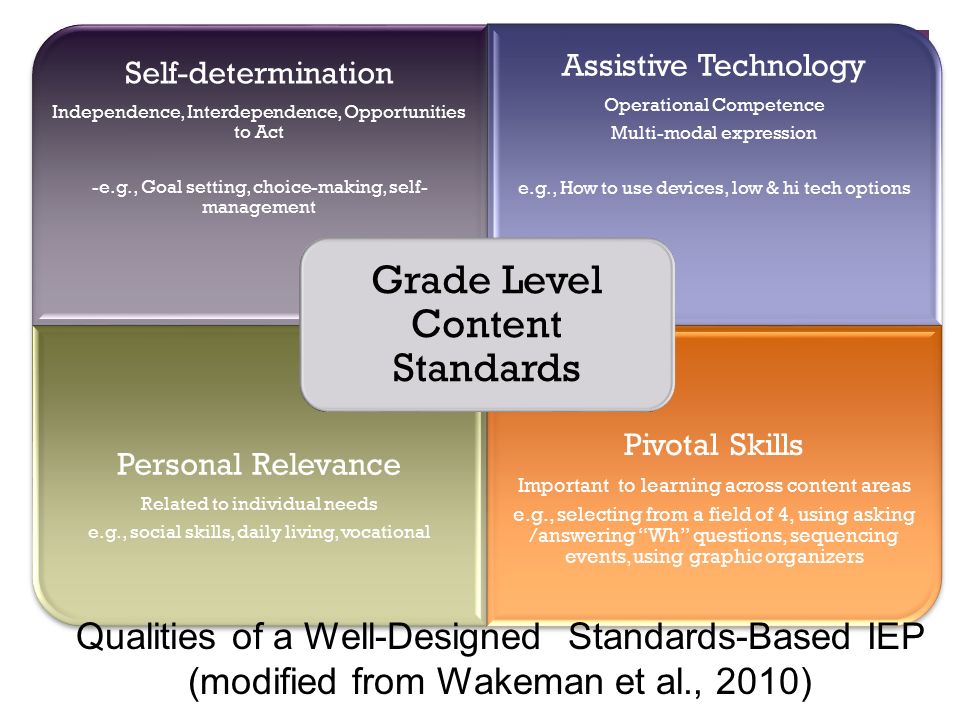 Self-determination

Independence, Interdependence, Opportunities to Act

-e.g., Goal setting, choice-making, self-management

Assistive Technology

Operational Competence

Multi-modal expression

e.g., How to use devices, low & hi tech options

Grade Level Content Standards

Personal Relevance

Related to individual needs

e.g., social skills, daily living, vocational

Pivotal Skills

Important to learning across content areas

e.g., selecting from a field of 4, using asking /answering "Wh" questions, sequencing events, using graphic organizers

Qualities of a Well-Designed Standards-Based IEP (modified from Wakeman et al., 2010)